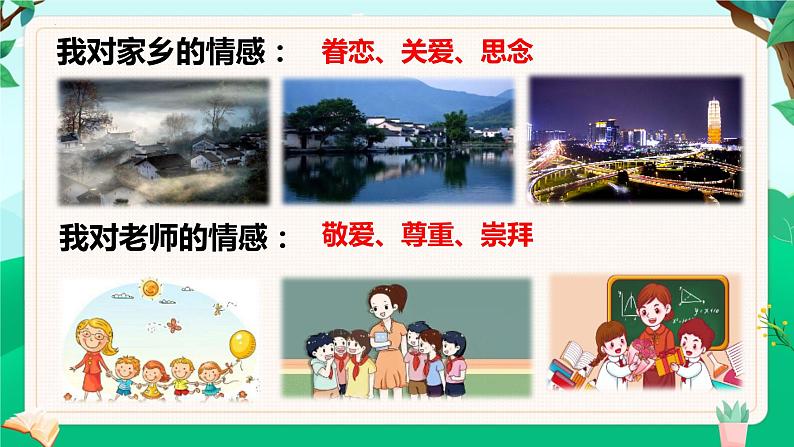 我对家乡的情感： 眷恋、关爱、思念

我对老师的情感： 敬爱、尊重、崇拜